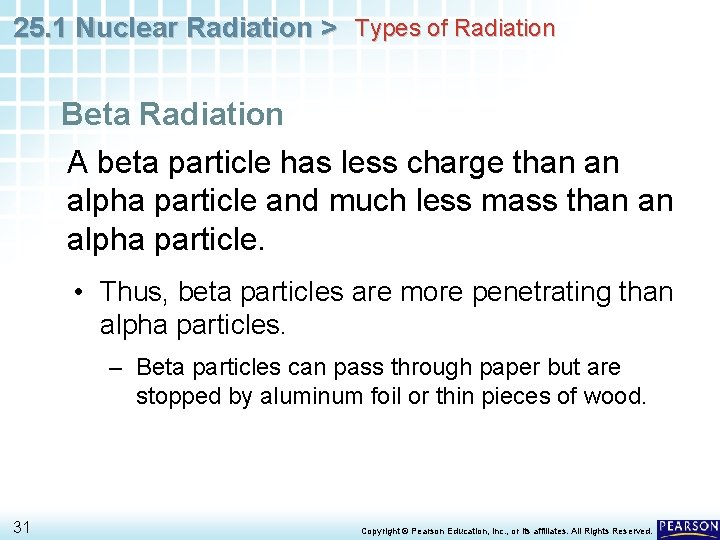 25.1 Nuclear Radiation > Types of Radiation

Beta Radiation

A beta particle has less charge than an alpha particle and much less mass than an alpha particle.

• Thus, beta particles are more penetrating than alpha particles.

– Beta particles can pass through paper but are stopped by aluminum foil or thin pieces of wood.

31

Copyright © Pearson Education, Inc., or its affiliates. All Rights Reserved.

PEARSON